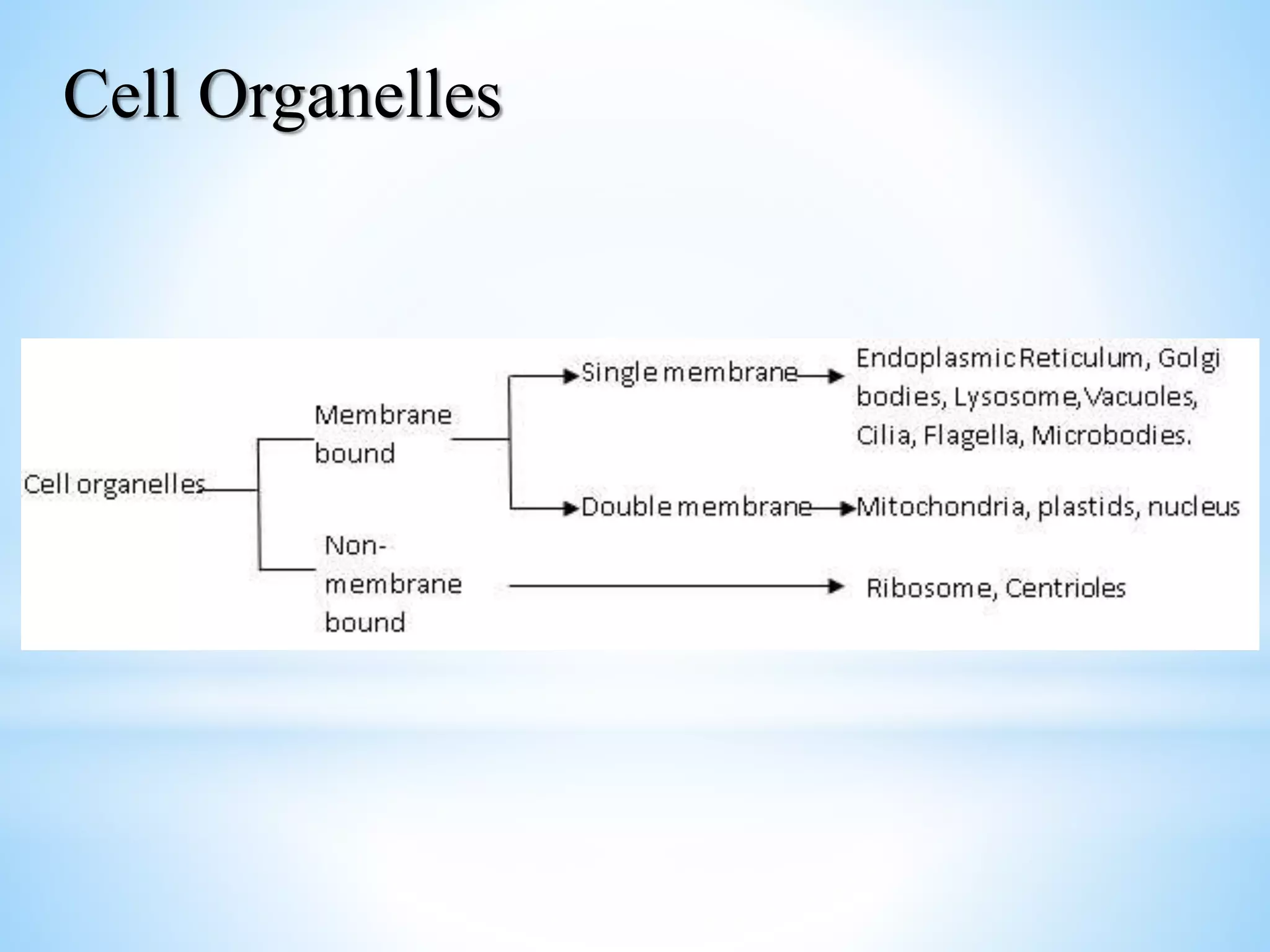 Cell Organelles

Cell organelles

Membrane bound

Single membrane

Endoplasmic Reticulum, Golgi bodies, Lysosome, Vacuoles, Cilia, Flagella, Microbodies.

Double membrane

Mitochondria, plastids, nucleus

Non-membrane bound

Ribosome, Centrioles